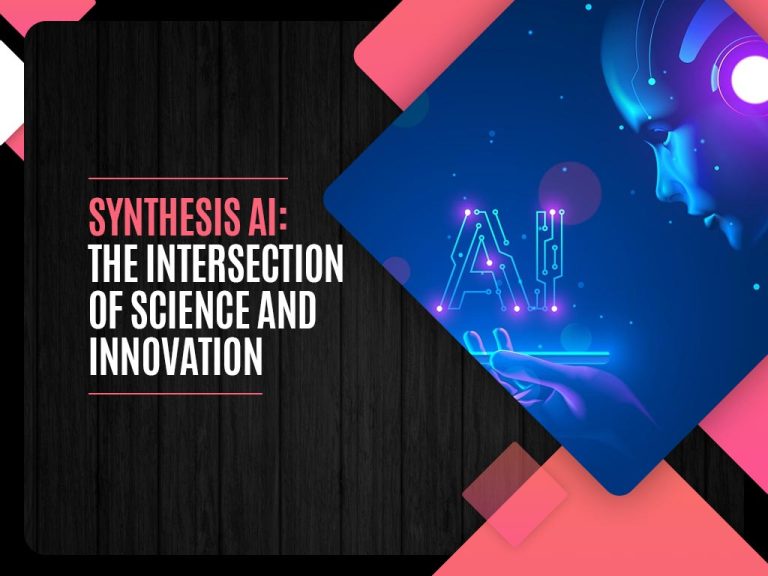 SYNTHESIS AI:
THE INTERSECTION OF SCIENCE AND INNOVATION

AI